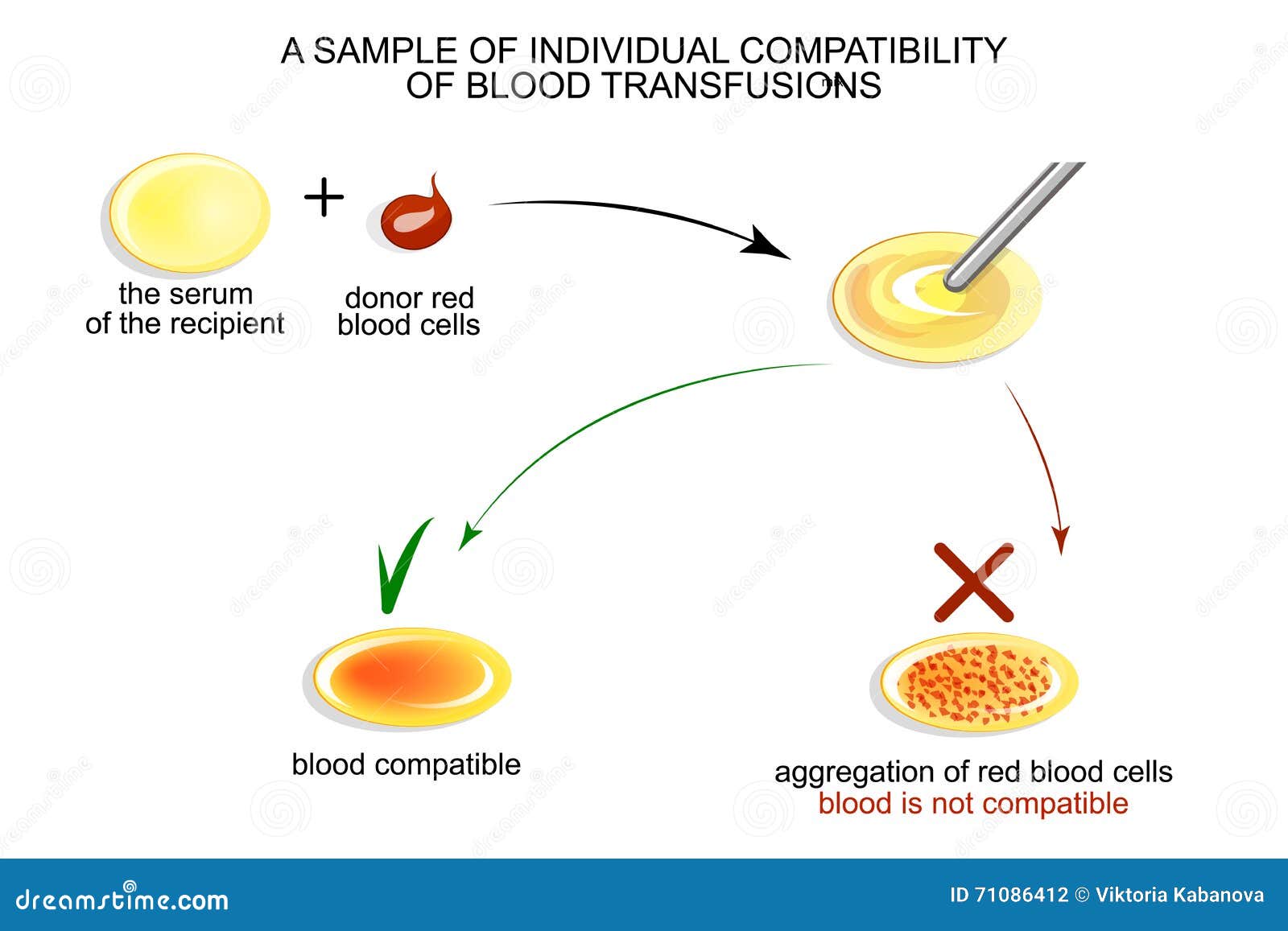 A SAMPLE OF INDIVIDUAL COMPATIBILITY
OF BLOOD TRANSFUSIONS

the serum
of the recipient

+

donor red
blood cells

blood compatible

aggregation of red blood cells
blood is not compatible

dreamstime.com

ID 71086412 © Viktoria Kabanova